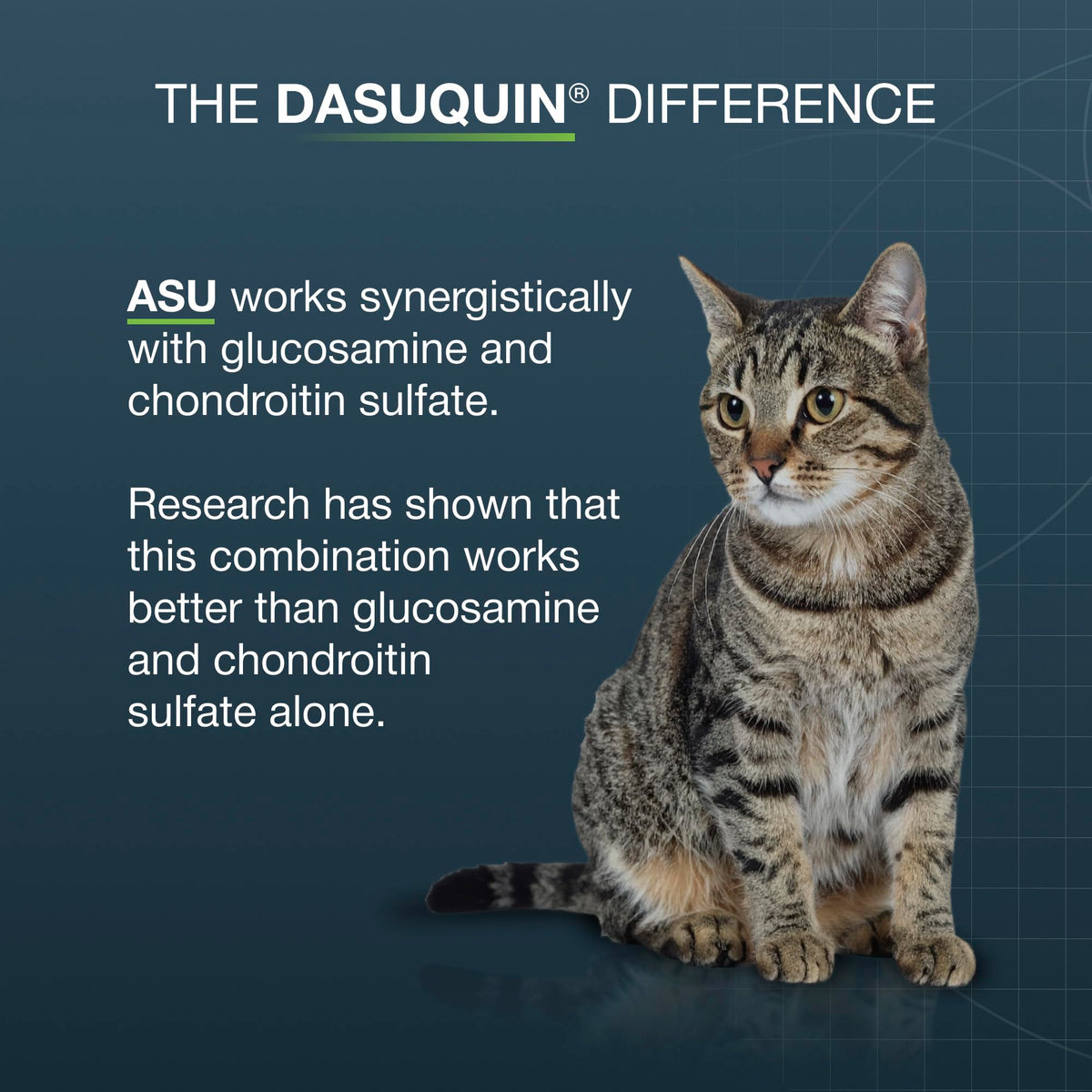 THE DASUQUIN® DIFFERENCE

ASU works synergistically with glucosamine and chondroitin sulfate.

Research has shown that this combination works better than glucosamine and chondroitin sulfate alone.